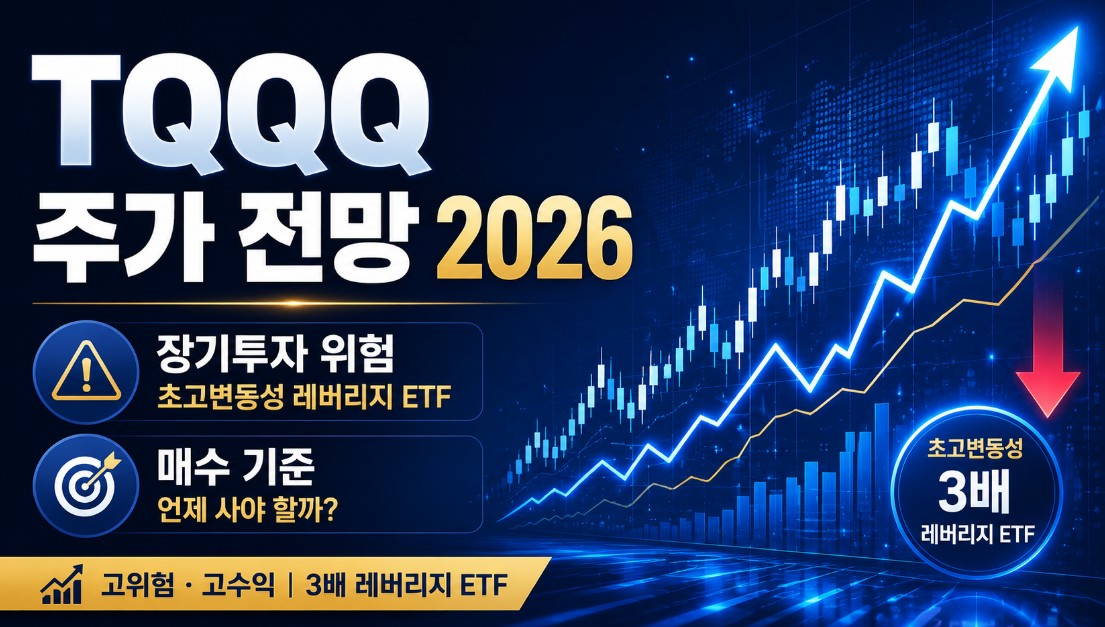 TQQQ
주가 전망 2026

장기투자 위험
초고변동성 레버리지 ETF

매수 기준
언제 사야 할까?

고위험 · 고수익 | 3배 레버리지 ETF

초고변동성
3배
레버리지 ETF